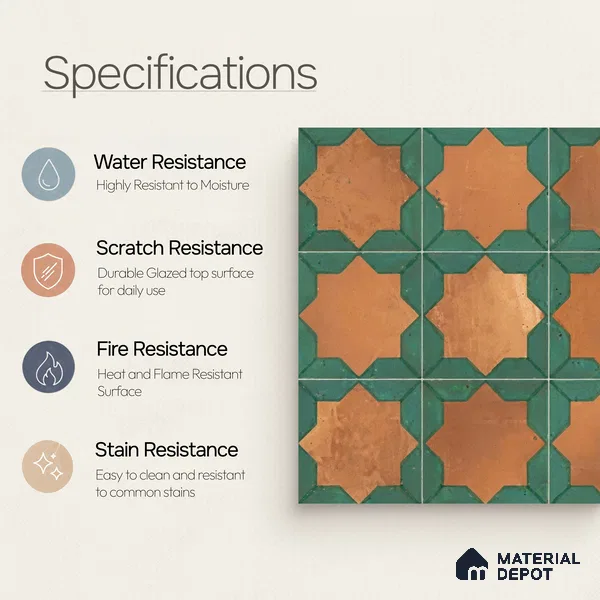 Specifications

Water Resistance
Highly Resistant to Moisture

Scratch Resistance
Durable Glazed top surface for daily use

Fire Resistance
Heat and Flame Resistant Surface

Stain Resistance
Easy to clean and resistant to common stains

MATERIAL DEPOT